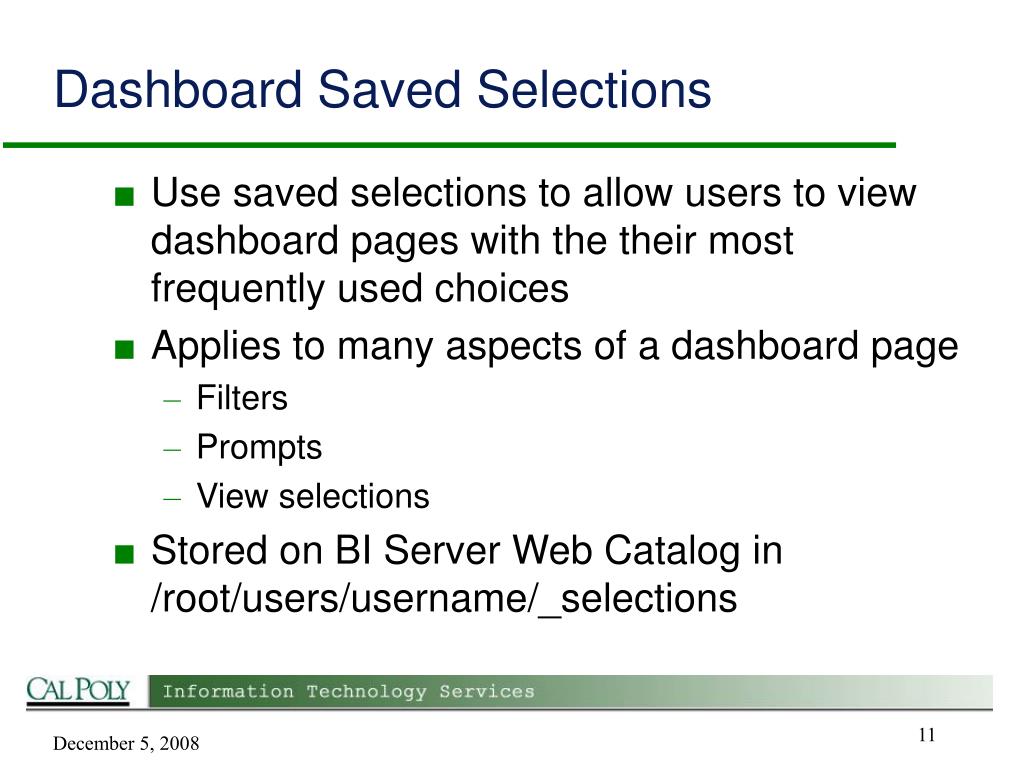 Dashboard Saved Selections

■ Use saved selections to allow users to view dashboard pages with the their most frequently used choices

■ Applies to many aspects of a dashboard page

– Filters

– Prompts

– View selections

■ Stored on BI Server Web Catalog in /root/users/username/_selections

CAL POLY Information Technology Services

December 5, 2008

11